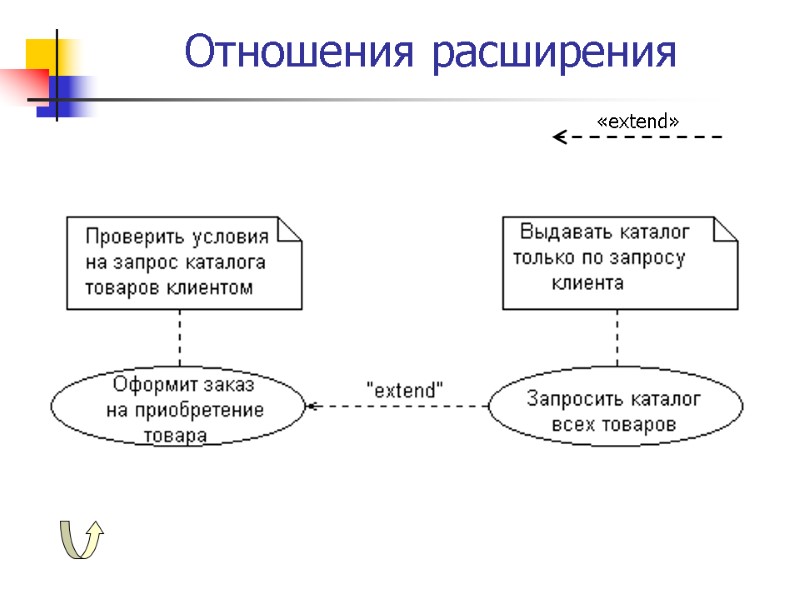 Отношения расширения

«extend»

Проверить условия на запрос каталога товаров клиентом

Выдавать каталог только по запросу клиента

Оформит заказ на приобретение товара

"extend"

Запросить каталог всех товаров